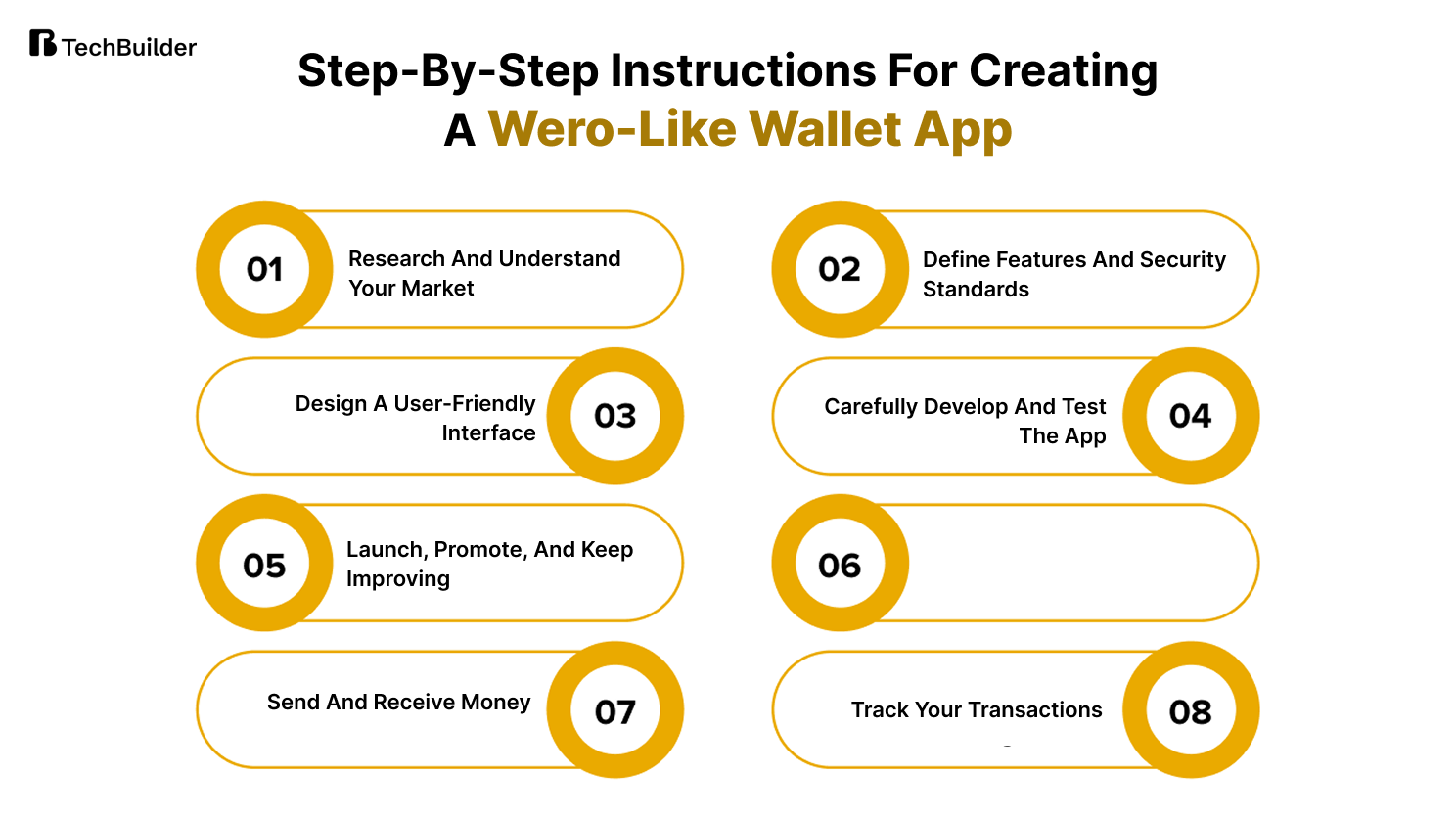 TechBuilder

Step-By-Step Instructions For Creating A Wero-Like Wallet App

01 Research And Understand Your Market

02 Define Features And Security Standards

Design A User-Friendly Interface 03

Carefully Develop And Test The App 04

05 Launch, Promote, And Keep Improving

06

Send And Receive Money 07

Track Your Transactions 08